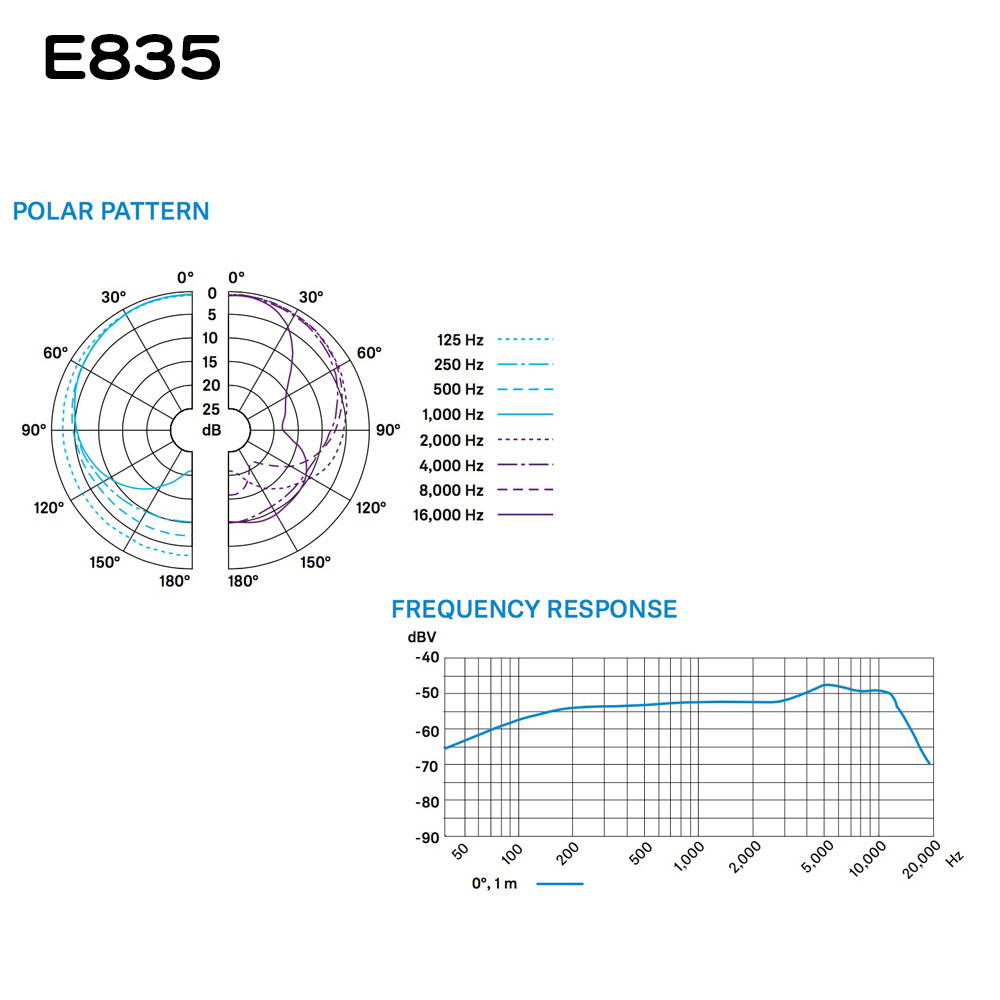 E835

POLAR PATTERN

0°
30°
60°
90°
120°
150°
180°

0°
30°
60°
90°
120°
150°
180°

0
5
10
15
20
25
dB

125 Hz
250 Hz
500 Hz
1,000 Hz
2,000 Hz
4,000 Hz
8,000 Hz
16,000 Hz

FREQUENCY RESPONSE

dBV
-40
-50
-60
-70
-80
-90

50
100
200
500
1,000
2,000
5,000
10,000
20,000
Hz

0°, 1 m